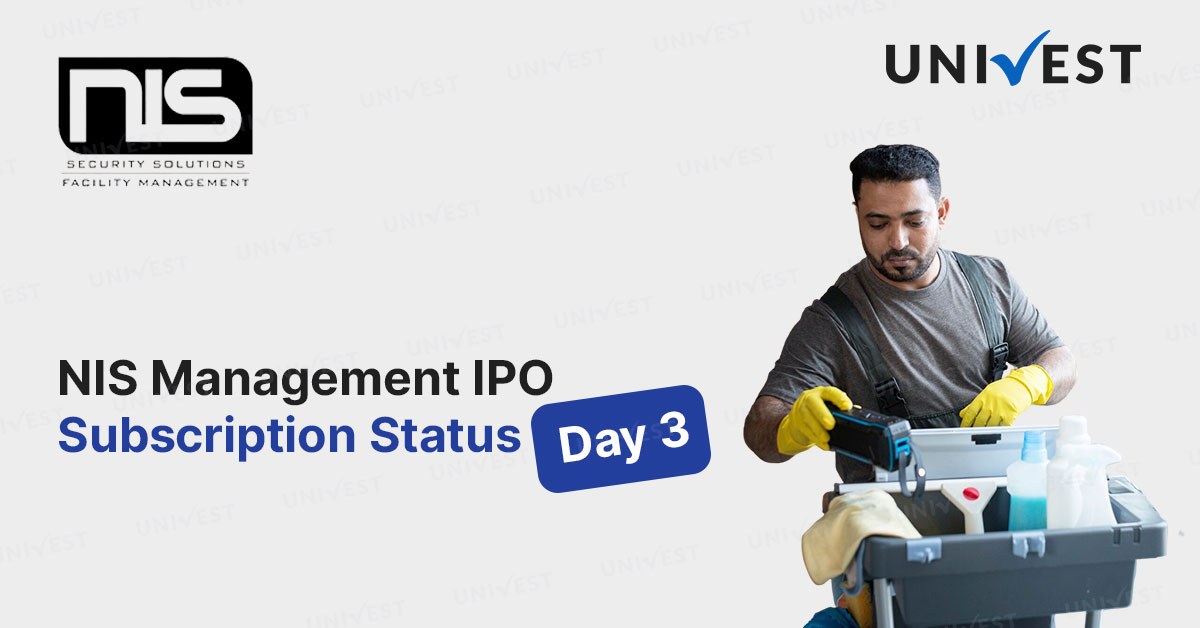 NIS
SECURITY SOLUTIONS
FACILITY MANAGEMENT

UNIVEST

NIS Management IPO
Subscription Status
Day 3